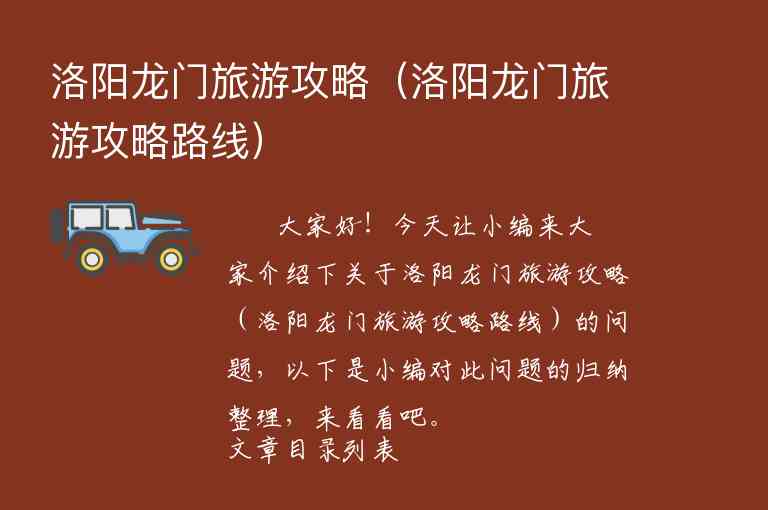 洛阳龙门旅游攻略（洛阳龙门旅游攻略路线）

大家好！今天让小编来大家介绍下关于洛阳龙门旅游攻略（洛阳龙门旅游攻略路线）的问题，以下是小编对此问题的归纳整理，来看看吧。
文章目录列表